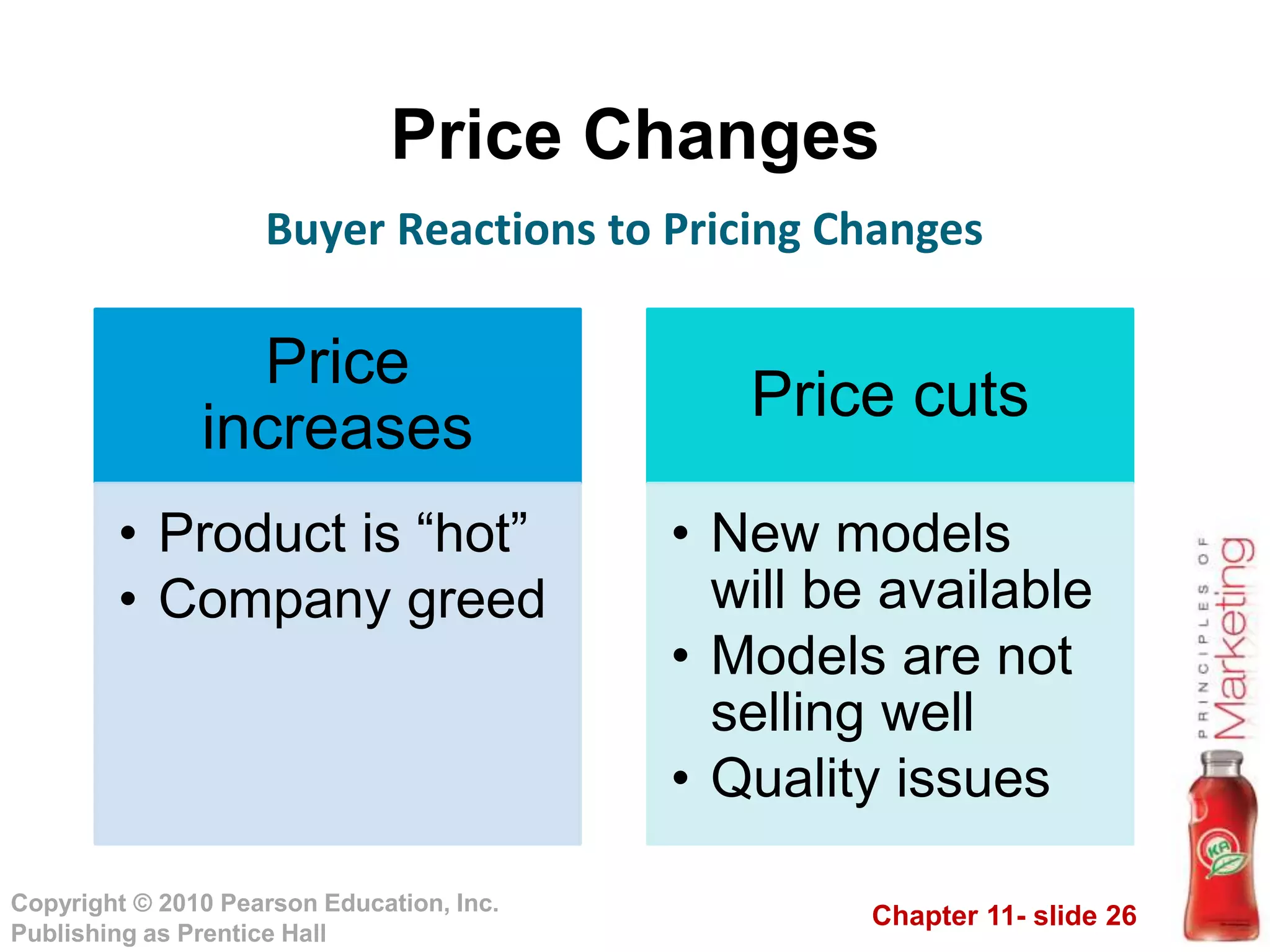 Price Changes

Buyer Reactions to Pricing Changes

Price increases

• Product is “hot”
• Company greed

Price cuts

• New models will be available
• Models are not selling well
• Quality issues

PRINCIPLES OF Marketing

KA

Copyright © 2010 Pearson Education, Inc. Publishing as Prentice Hall

Chapter 11- slide 26